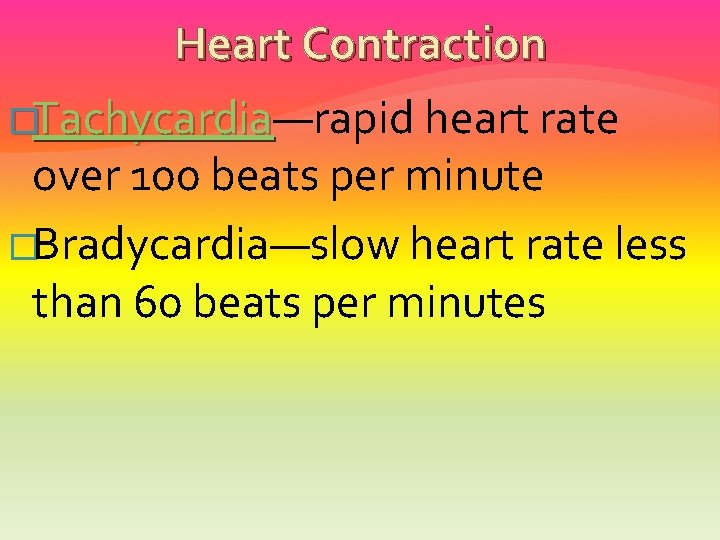 Heart Contraction

Tachycardia—rapid heart rate over 100 beats per minute

Bradycardia—slow heart rate less than 60 beats per minutes